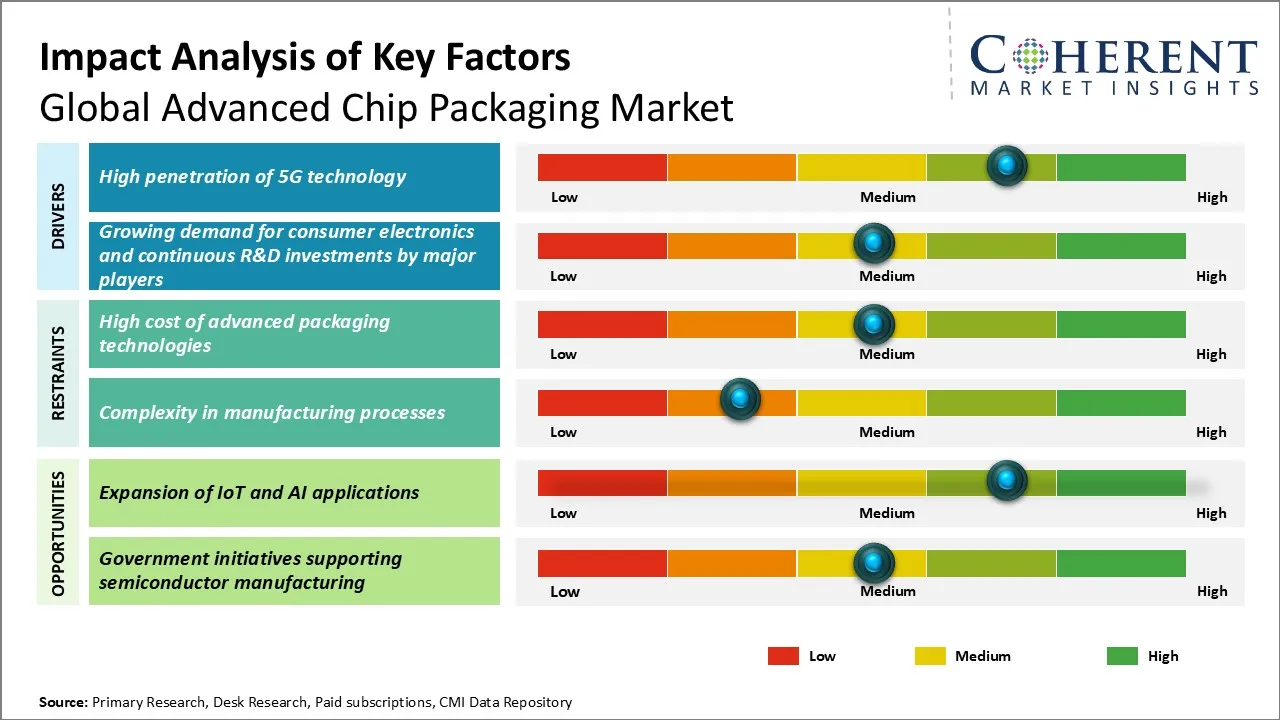 Impact Analysis of Key Factors
Global Advanced Chip Packaging Market

COHERENT
MARKET INSIGHTS

DRIVERS
High penetration of 5G technology
Low Medium High

Growing demand for consumer electronics and continuous R&D investments by major players
Low Medium High

RESTRAINTS
High cost of advanced packaging technologies
Low Medium High

Complexity in manufacturing processes
Low Medium High

OPPORTUNITIES
Expansion of IoT and AI applications
Low Medium High

Government initiatives supporting semiconductor manufacturing
Low Medium High

Low Medium High

Source: Primary Research, Desk Research, Paid subscriptions, CMI Data Repository